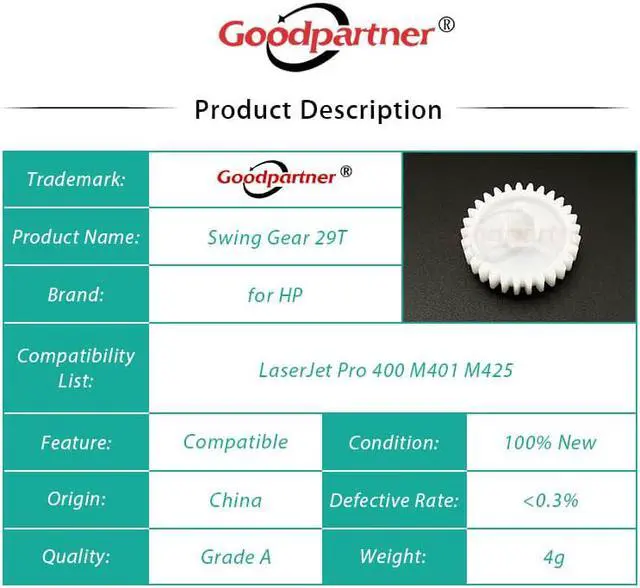 Goodpartner®

Product Description

| Trademark: | Goodpartner® | | |
|---|---|---|---|
| Product Name: | Swing Gear 29T | | |
| Brand: | for HP | | |
| Compatibility List: | LaserJet Pro 400 M401 M425 | | |
| Feature: | Compatible | Condition: | 100% New |
| Origin: | China | Defective Rate: | <0.3% |
| Quality: | Grade A | Weight: | 4g |